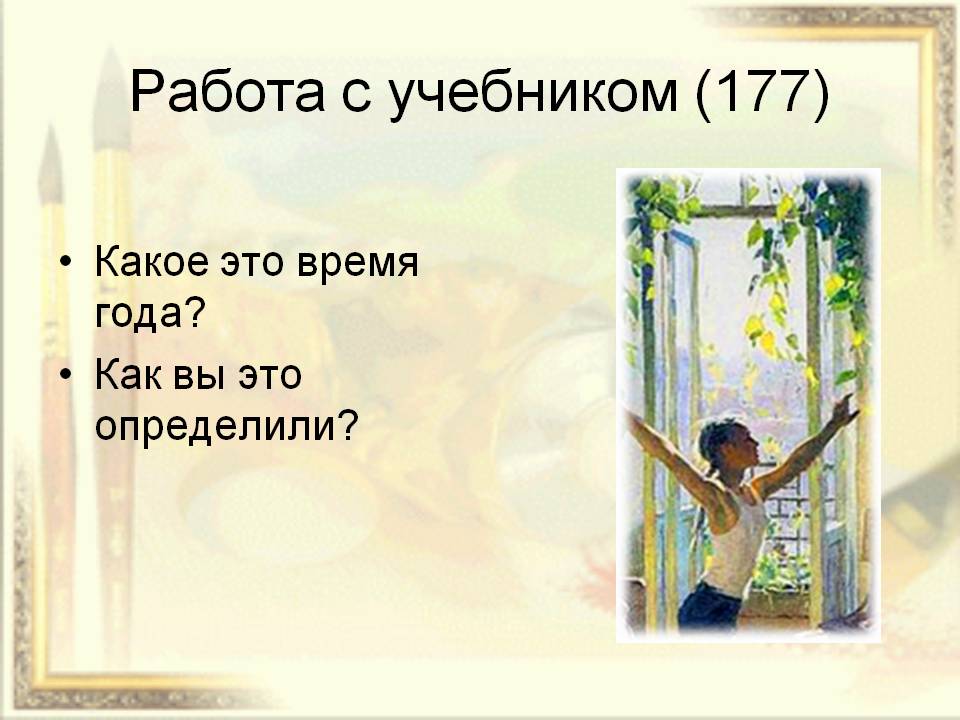 Работа с учебником (177)

• Какое это время года?
• Как вы это определили?